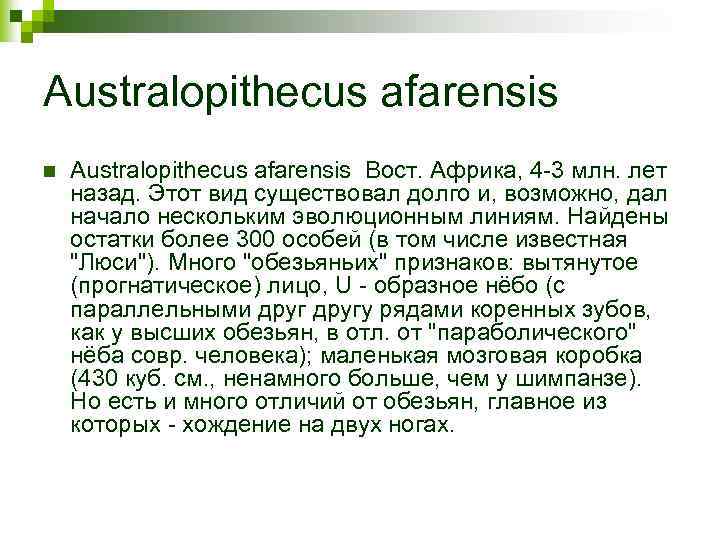 Australopithecus afarensis

Australopithecus afarensis Вост. Африка, 4-3 млн. лет назад. Этот вид существовал долго и, возможно, дал начало нескольким эволюционным линиям. Найдены остатки более 300 особей (в том числе известная "Люси"). Много "обезьяньих" признаков: вытянутое (прогнатическое) лицо, U - образное нёбо (с параллельными друг другу рядами коренных зубов, как у высших обезьян, в отл. от "параболического" нёба совр. человека); маленькая мозговая коробка (430 куб. см., ненамного больше, чем у шимпанзе). Но есть и много отличий от обезьян, главное из которых - хождение на двух ногах.